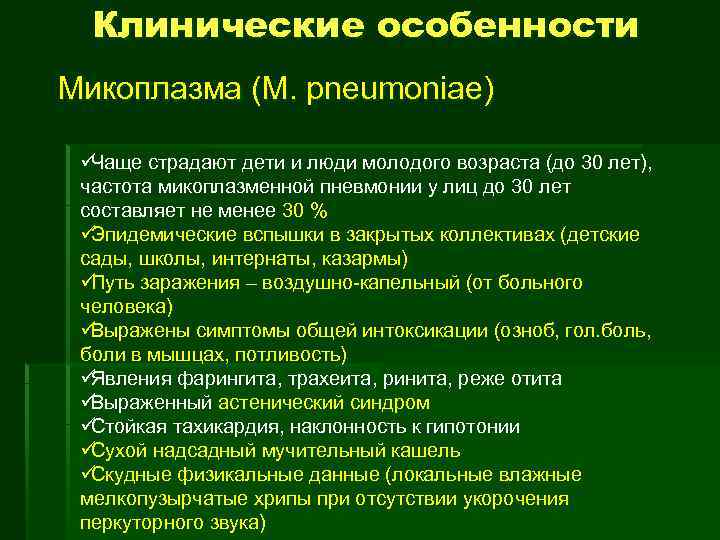 Клинические особенности

Микоплазма (M. pneumoniae)

✓Чаще страдают дети и люди молодого возраста (до 30 лет), частота микоплазменной пневмонии у лиц до 30 лет составляет не менее 30 %
✓Эпидемические вспышки в закрытых коллективах (детские сады, школы, интернаты, казармы)
✓Путь заражения – воздушно-капельный (от больного человека)
✓Выражены симптомы общей интоксикации (озноб, гол.боль, боли в мышцах, потливость)
✓Явления фарингита, трахеита, ринита, реже отита
✓Выраженный астенический синдром
✓Стойкая тахикардия, наклонность к гипотонии
✓Сухой надсадный мучительный кашель
✓Скудные физикальные данные (локальные влажные мелкопузырчатые хрипы при отсутствии укорочения перкуторного звука)